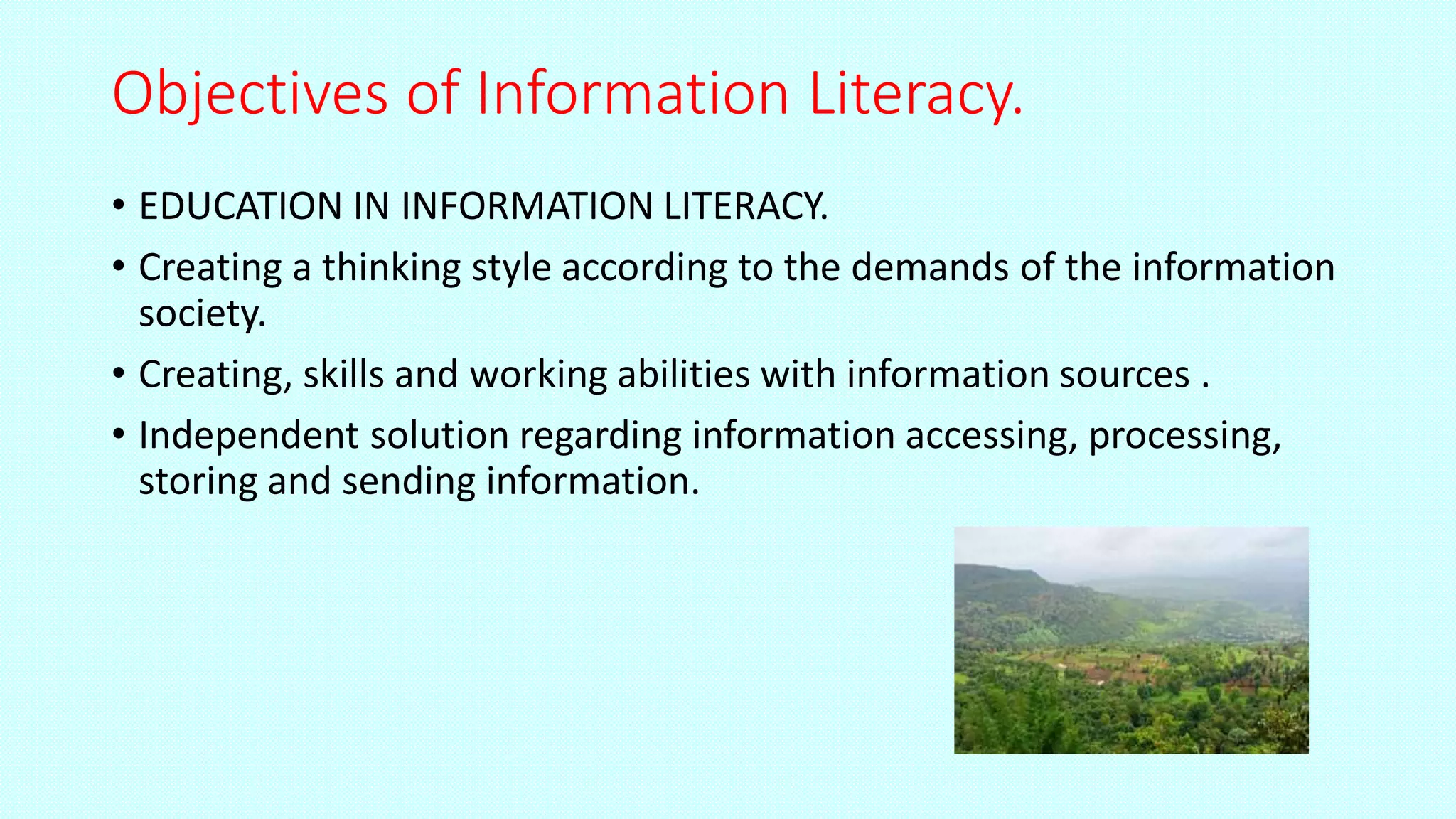 Objectives of Information Literacy.

• EDUCATION IN INFORMATION LITERACY.

• Creating a thinking style according to the demands of the information society.

• Creating, skills and working abilities with information sources .

• Independent solution regarding information accessing, processing, storing and sending information.